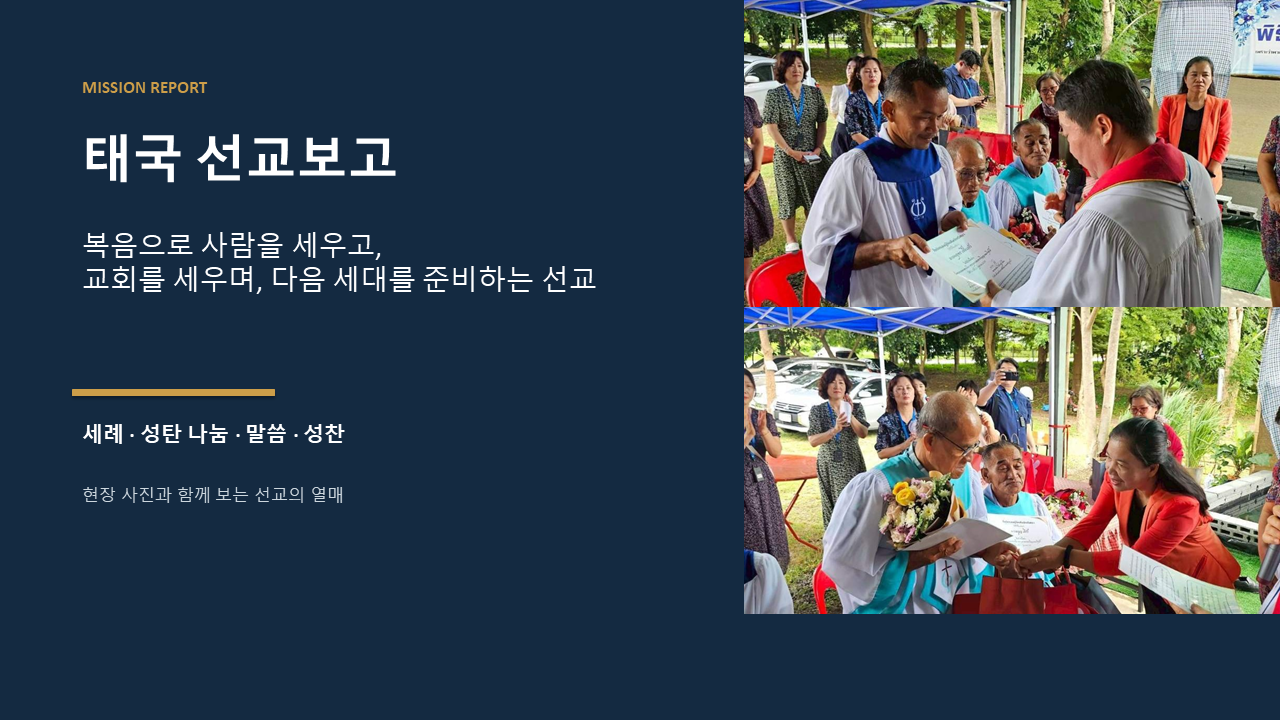 MISSION REPORT

태국 선교보고

복음으로 사람을 세우고,
교회를 세우며, 다음 세대를 준비하는 선교

세례 · 성탄 나눔 · 말씀 · 성찬

현장 사진과 함께 보는 선교의 열매